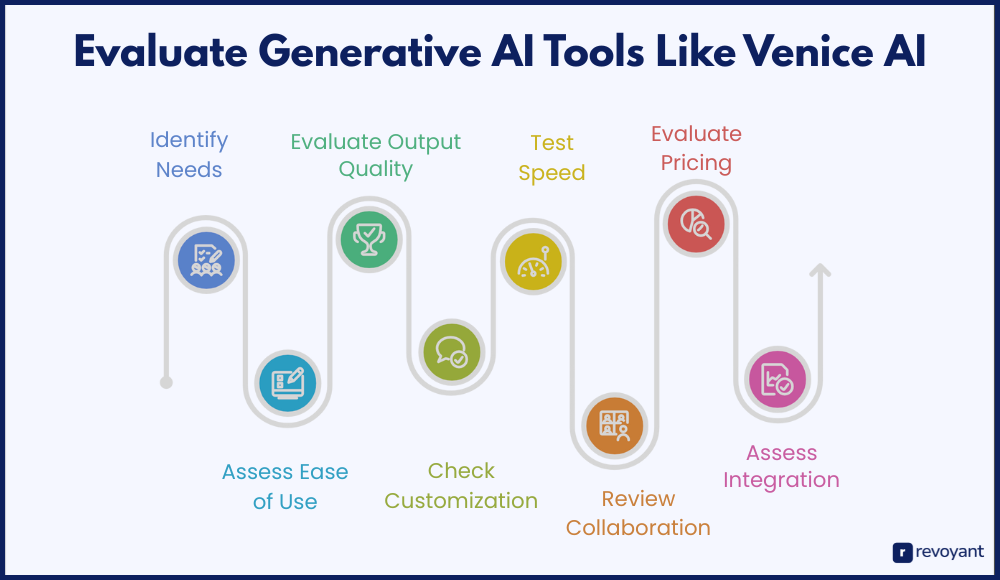 Evaluate Generative AI Tools Like Venice AI

Identify Needs

Assess Ease of Use

Evaluate Output Quality

Check Customization

Test Speed

Review Collaboration

Evaluate Pricing

Assess Integration

r revoyant